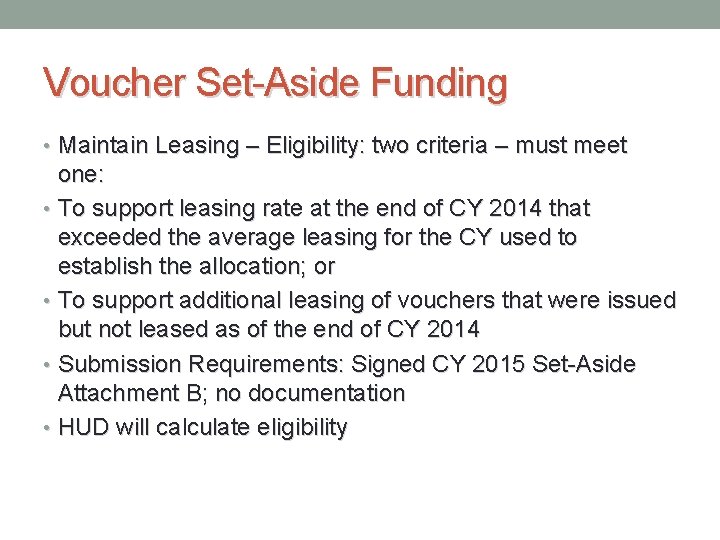 Voucher Set-Aside Funding

• Maintain Leasing – Eligibility: two criteria – must meet one:
• To support leasing rate at the end of CY 2014 that exceeded the average leasing for the CY used to establish the allocation; or
• To support additional leasing of vouchers that were issued but not leased as of the end of CY 2014
• Submission Requirements: Signed CY 2015 Set-Aside Attachment B; no documentation
• HUD will calculate eligibility